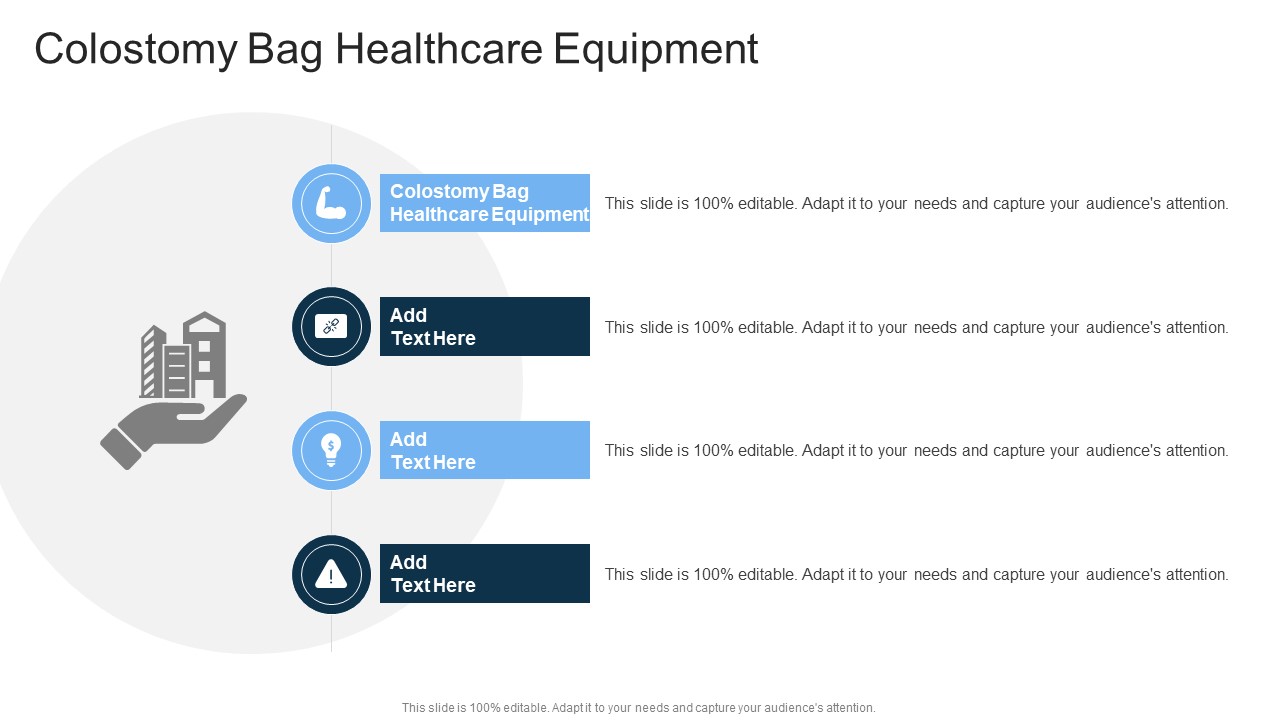 Colostomy Bag Healthcare Equipment

Colostomy Bag Healthcare Equipment

This slide is 100% editable. Adapt it to your needs and capture your audience's attention.

Add Text Here

This slide is 100% editable. Adapt it to your needs and capture your audience's attention.

Add Text Here

This slide is 100% editable. Adapt it to your needs and capture your audience's attention.

Add Text Here

This slide is 100% editable. Adapt it to your needs and capture your audience's attention.

This slide is 100% editable. Adapt it to your needs and capture your audience's attention.